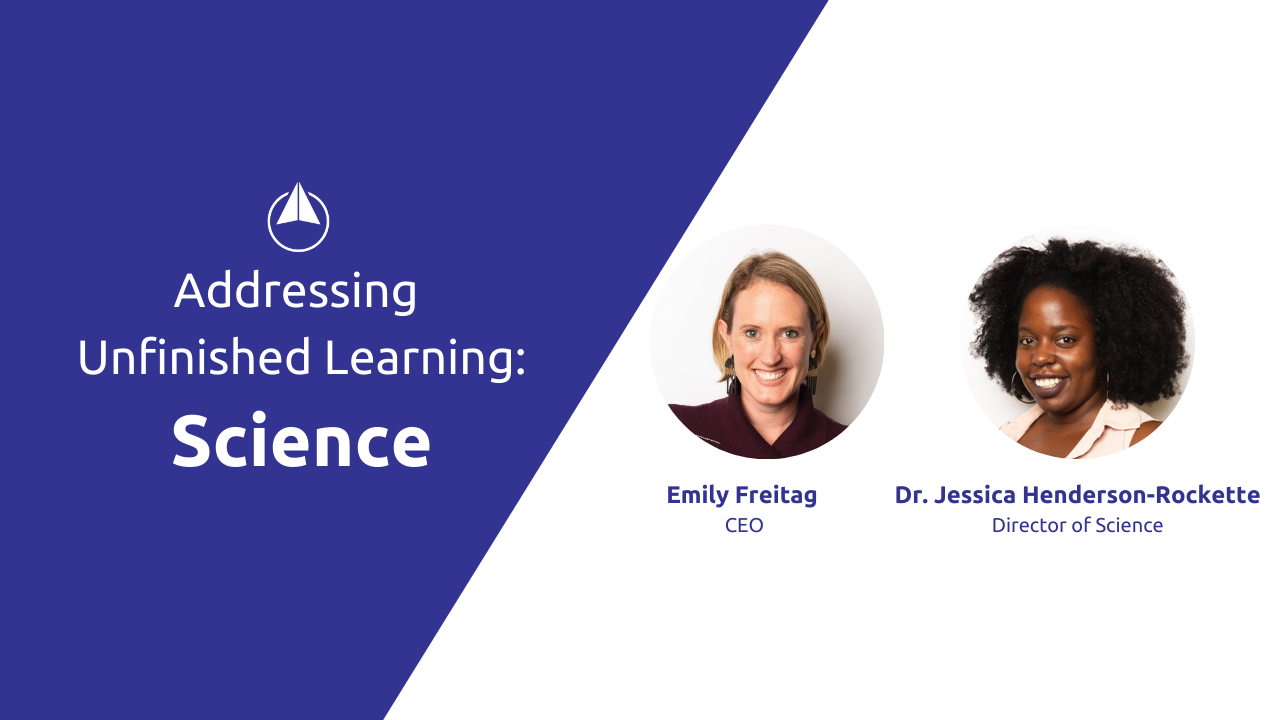 Addressing Unfinished Learning:

Science

Emily Freitag
CEO

Dr. Jessica Henderson-Rockette
Director of Science